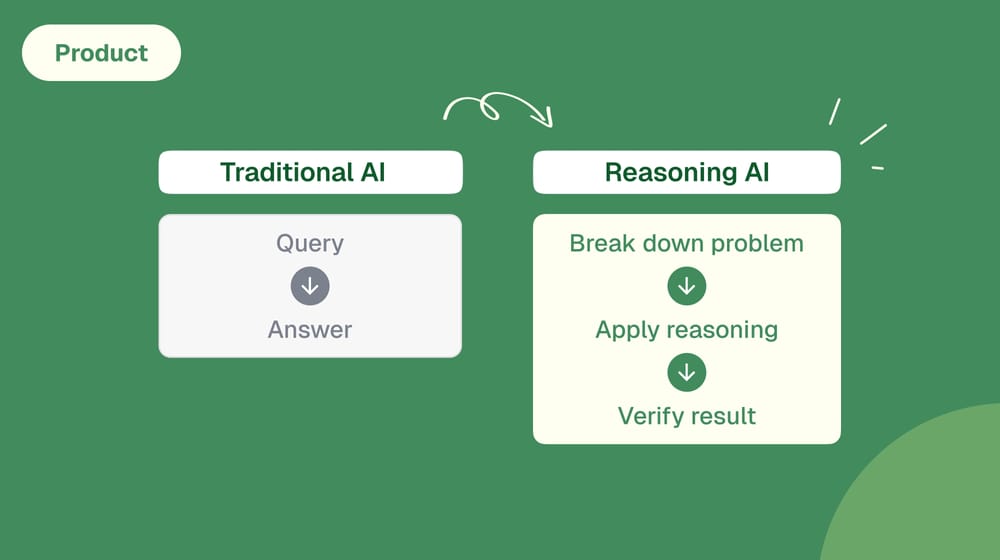 Product

Traditional AI

Query

Answer

Reasoning AI

Break down problem

Apply reasoning

Verify result